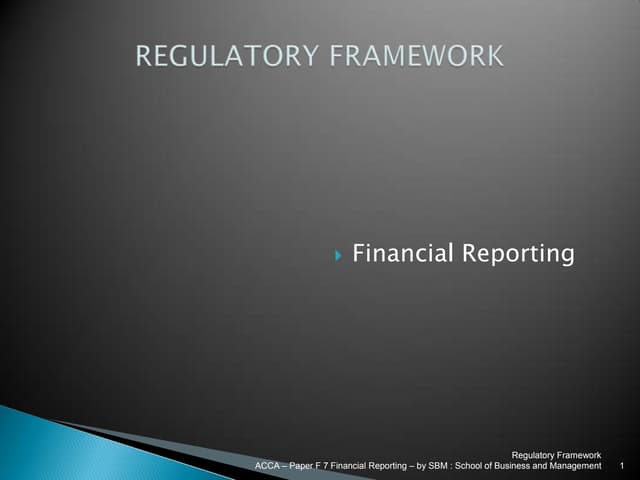 REGULATORY FRAMEWORK

Financial Reporting

Regulatory Framework
ACCA – Paper F 7 Financial Reporting – by SBM : School of Business and Management 1